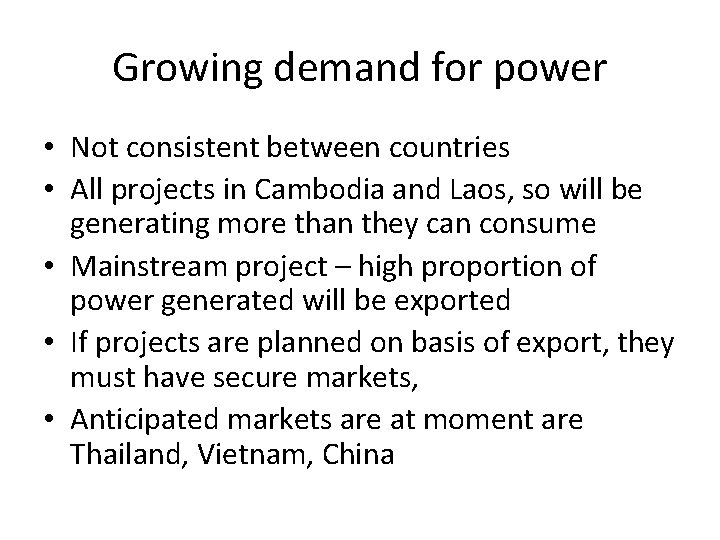 Growing demand for power

• Not consistent between countries
• All projects in Cambodia and Laos, so will be generating more than they can consume
• Mainstream project – high proportion of power generated will be exported
• If projects are planned on basis of export, they must have secure markets,
• Anticipated markets are at moment are Thailand, Vietnam, China